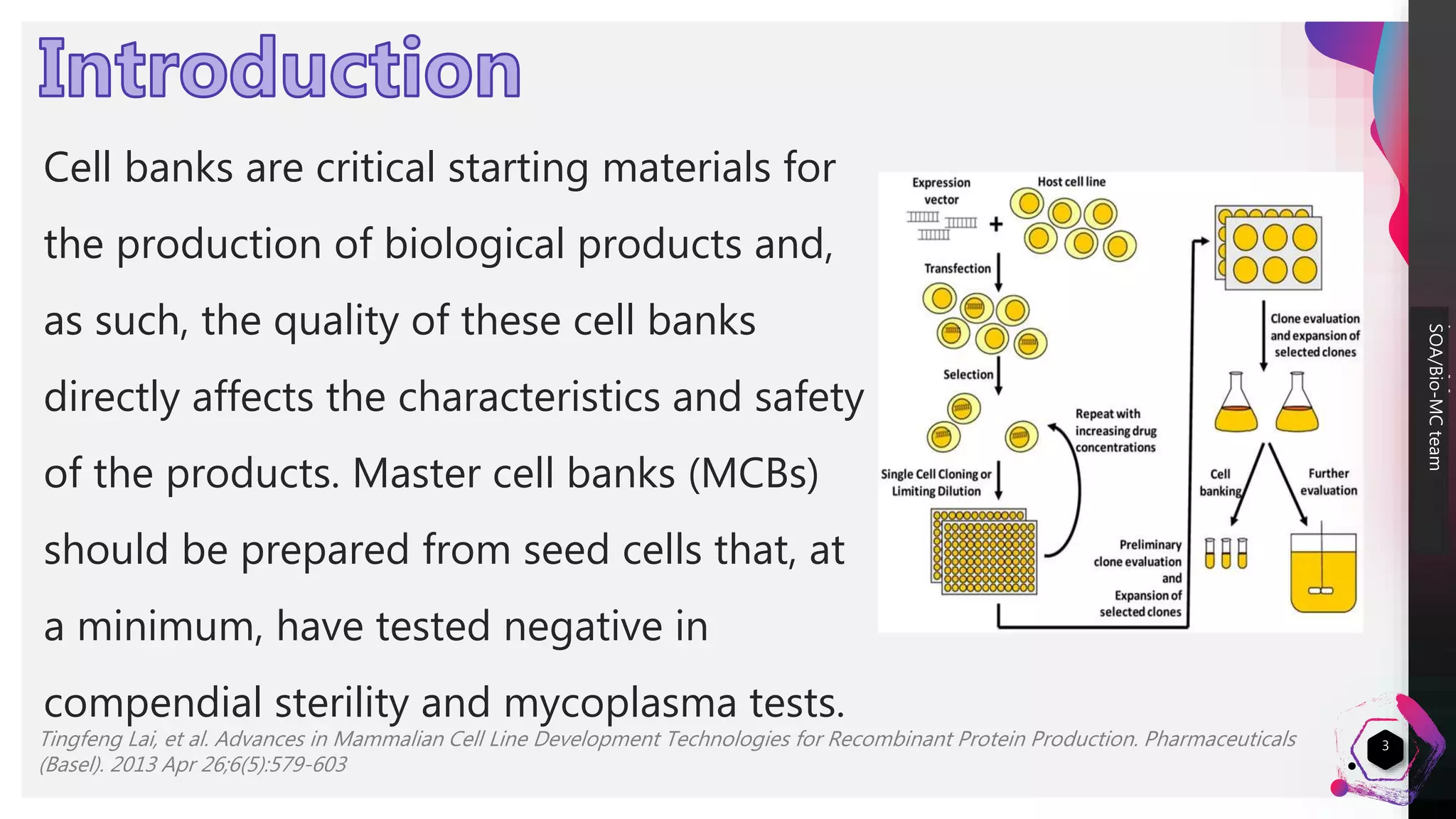 Introduction

Cell banks are critical starting materials for the production of biological products and, as such, the quality of these cell banks directly affects the characteristics and safety of the products. Master cell banks (MCBs) should be prepared from seed cells that, at a minimum, have tested negative in compendial sterility and mycoplasma tests.

Expression vector

Host cell line

Transfection

Selection

Repeat with increasing drug concentrations

Single Cell Cloning or Limiting Dilution

Preliminary clone evaluation and Expansion of selected clones

Clone evaluation and expansion of selected clones

Cell banking

Further evaluation

Tingfeng Lai, et al. Advances in Mammalian Cell Line Development Technologies for Recombinant Protein Production. Pharmaceuticals (Basel). 2013 Apr 26;6(5):579-603

SOA/Bio-MC team

3